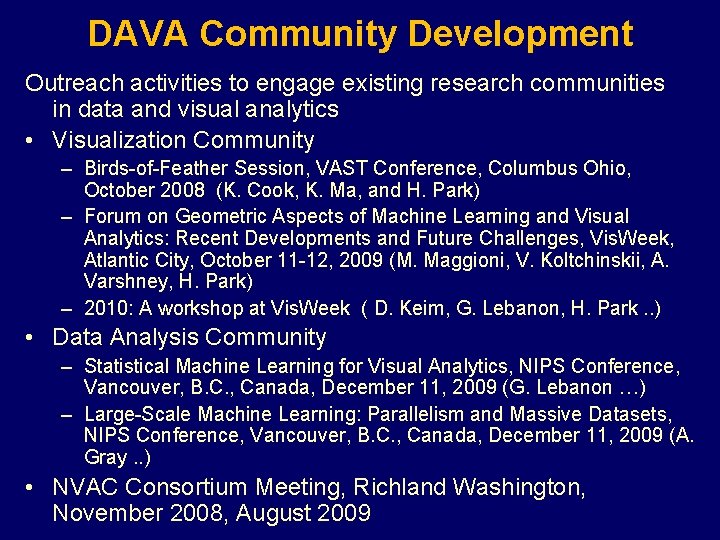 DAVA Community Development

Outreach activities to engage existing research communities in data and visual analytics

• Visualization Community
– Birds-of-Feather Session, VAST Conference, Columbus Ohio, October 2008 (K. Cook, K. Ma, and H. Park)
– Forum on Geometric Aspects of Machine Learning and Visual Analytics: Recent Developments and Future Challenges, VisWeek, Atlantic City, October 11-12, 2009 (M. Maggioni, V. Koltchinskii, A. Varshney, H. Park)
– 2010: A workshop at VisWeek ( D. Keim, G. Lebanon, H. Park ..)

• Data Analysis Community
– Statistical Machine Learning for Visual Analytics, NIPS Conference, Vancouver, B.C., Canada, December 11, 2009 (G. Lebanon …)
– Large-Scale Machine Learning: Parallelism and Massive Datasets, NIPS Conference, Vancouver, B.C., Canada, December 11, 2009 (A. Gray ..)

• NVAC Consortium Meeting, Richland Washington, November 2008, August 2009